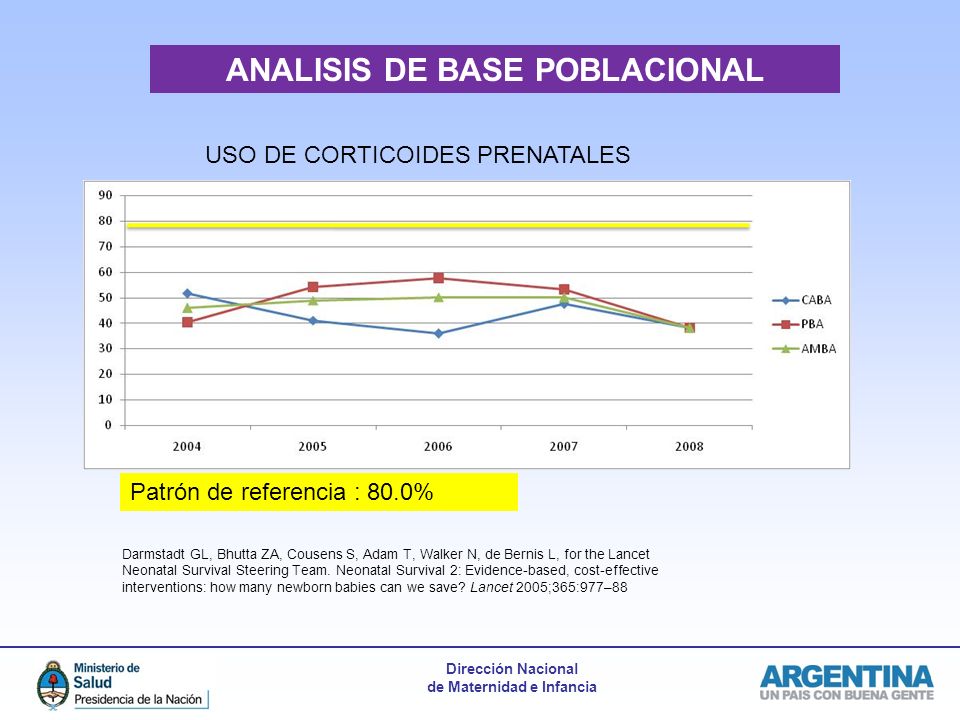 ANALISIS DE BASE POBLACIONAL

USO DE CORTICOIDES PRENATALES

90
80
70
60
50
40
30
20
10
0

2004 2005 2006 2007 2008

CABA
PBA
AMBA

Patrón de referencia : 80.0%

Darmstadt GL, Bhutta ZA, Cousens S, Adam T, Walker N, de Bernis L, for the Lancet Neonatal Survival Steering Team. Neonatal Survival 2: Evidence-based, cost-effective interventions: how many newborn babies can we save? Lancet 2005;365:977–88

Ministerio de Salud
Presidencia de la Nación

Dirección Nacional
de Maternidad e Infancia

ARGENTINA
UN PAIS CON BUENA GENTE